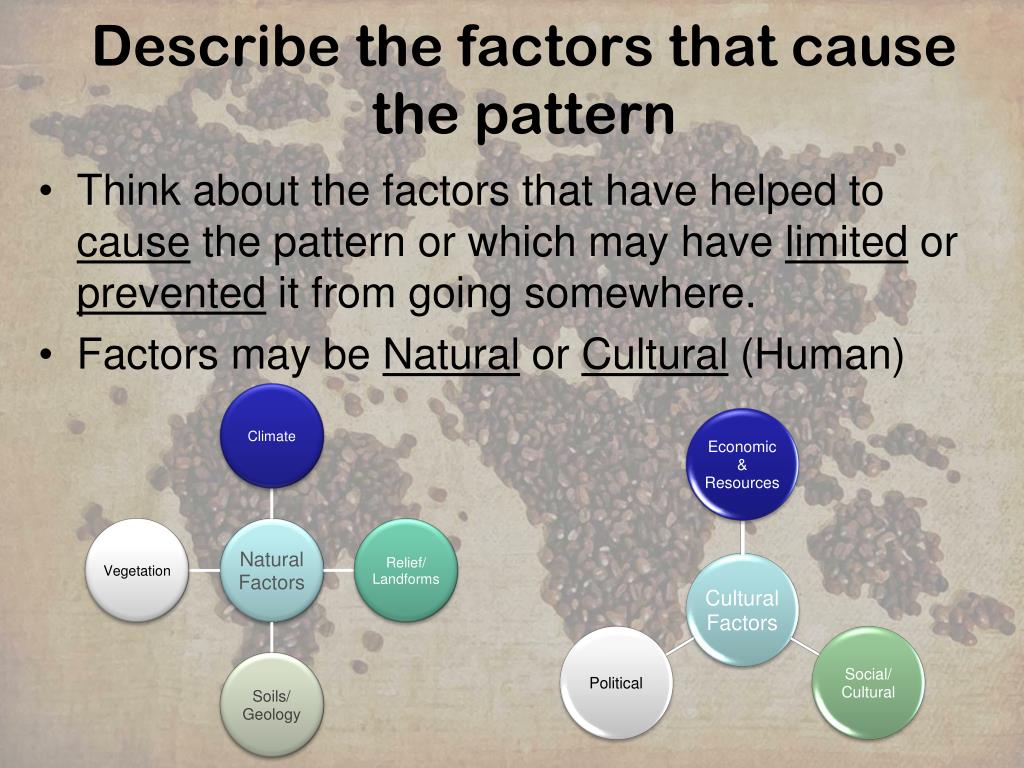 Describe the factors that cause the pattern

• Think about the factors that have helped to cause the pattern or which may have limited or prevented it from going somewhere.
• Factors may be Natural or Cultural (Human)

Climate

Vegetation

Natural Factors

Relief/ Landforms

Soils/ Geology

Economic & Resources

Cultural Factors

Political

Social/ Cultural